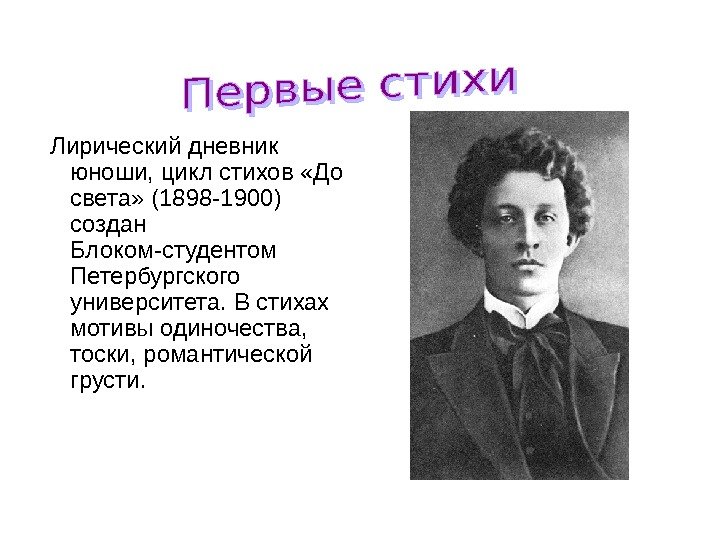 Первые стихи

Лирический дневник юноши, цикл стихов «До света» (1898-1900) создан Блоком-студентом Петербургского университета. В стихах мотивы одиночества, тоски, романтической грусти.